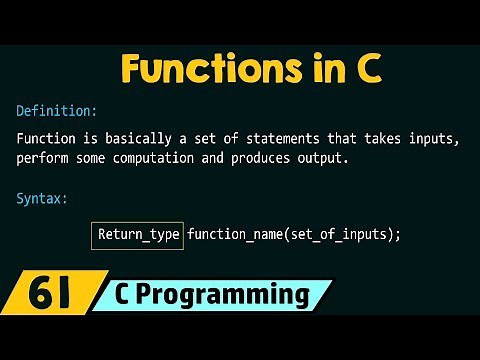 Functions in C

Definition:

Function is basically a set of statements that takes inputs, perform some computation and produces output.

Syntax:

Return_type function_name(set_of_inputs);

61 C Programming